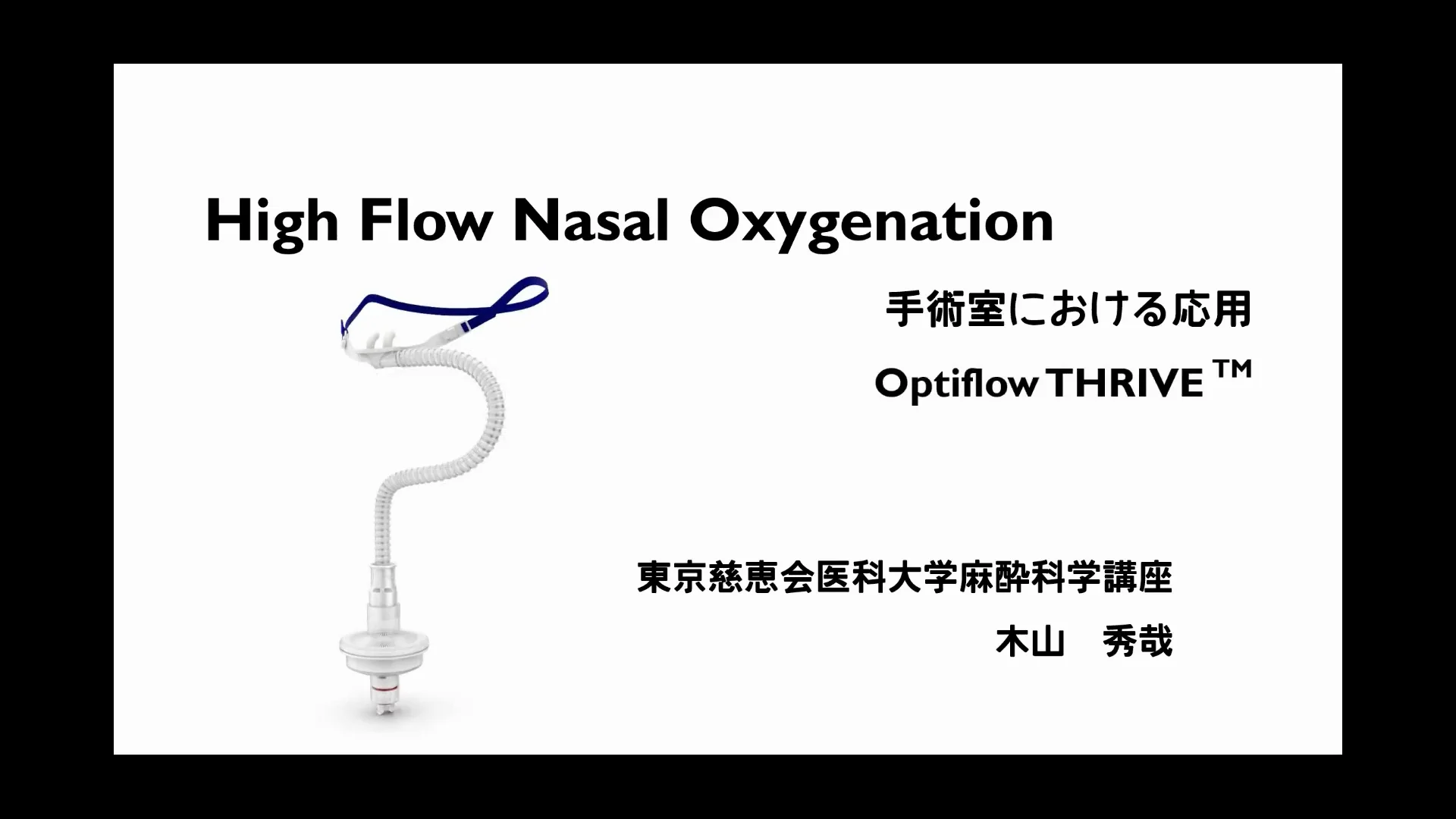 High Flow Nasal Oxygenation

手術室における応用

Optiflow THRIVE ™

東京慈恵会医科大学麻酔科学講座

木山　秀哉